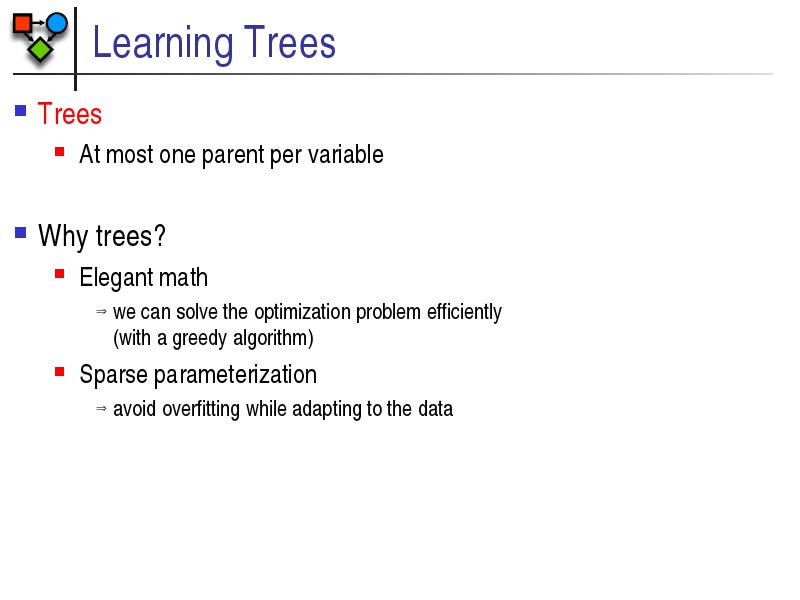 Learning Trees

Trees

At most one parent per variable

Why trees?

Elegant math

⇒ we can solve the optimization problem efficiently (with a greedy algorithm)

Sparse parameterization

⇒ avoid overfitting while adapting to the data